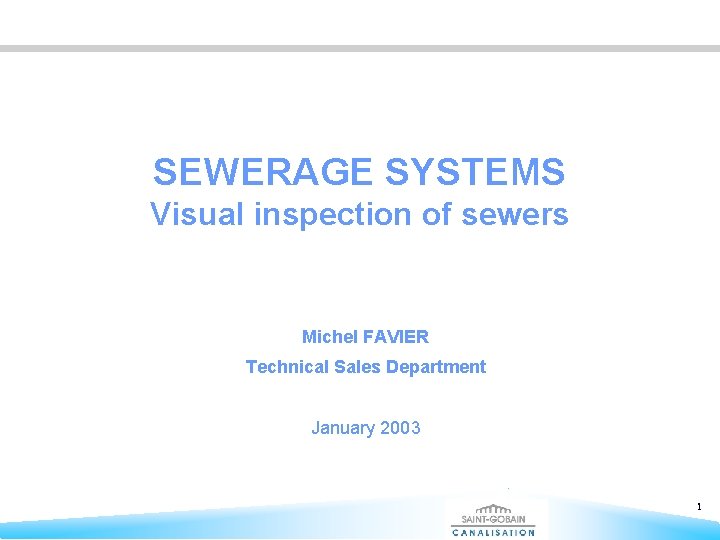 SEWERAGE SYSTEMS
Visual inspection of sewers

Michel FAVIER
Technical Sales Department

January 2003

SAINT-GOBAIN
CANALISATION

1